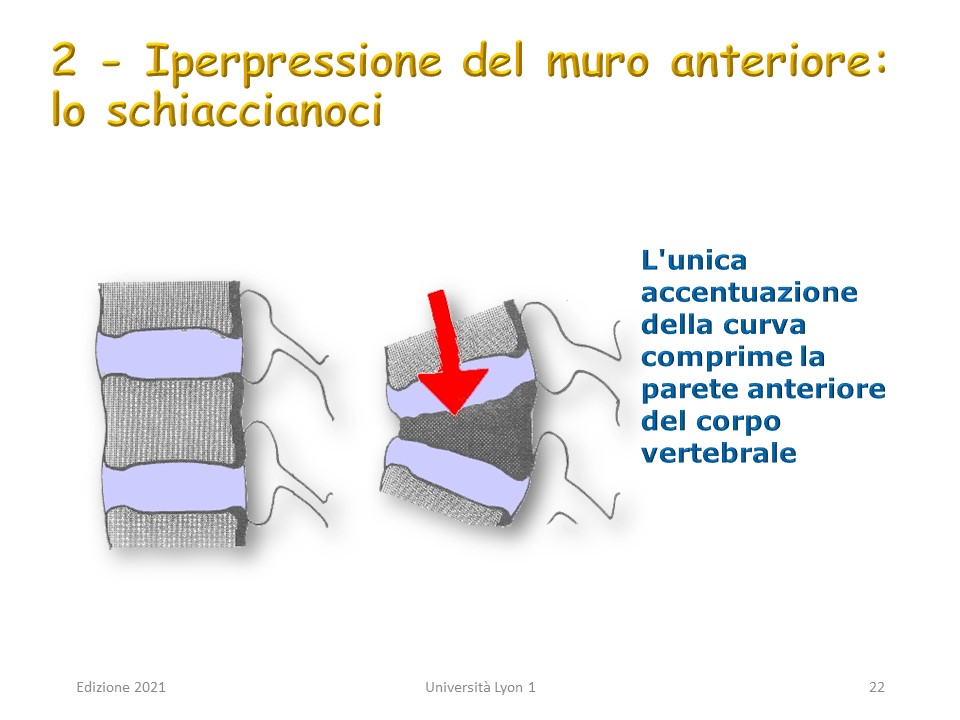 2 - Iperpressione del muro anteriore: lo schiaccianoci

L'unica accentuazione della curva comprime la parete anteriore del corpo vertebrale

Edizione 2021

Università Lyon 1

22